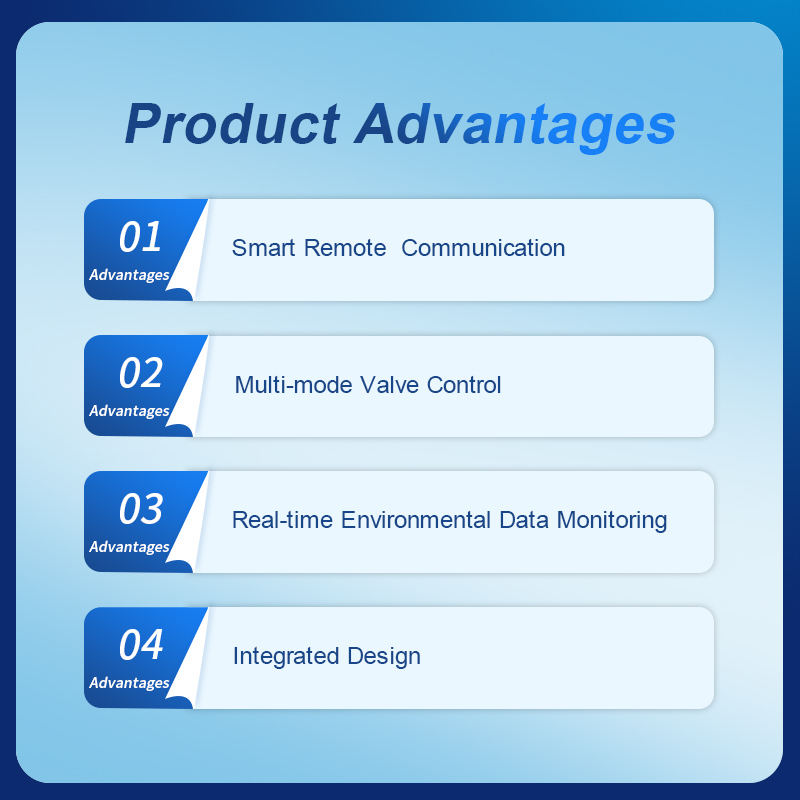 Product Advantages

01
Advantages
Smart Remote Communication

02
Advantages
Multi-mode Valve Control

03
Advantages
Real-time Environmental Data Monitoring

04
Advantages
Integrated Design